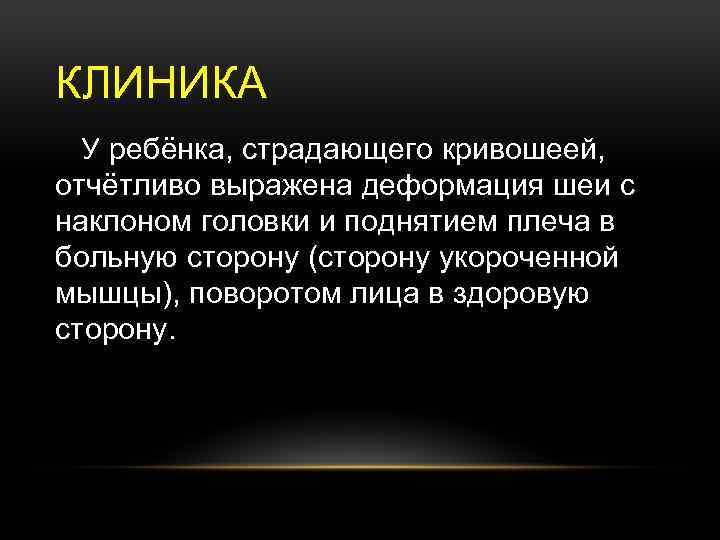 КЛИНИКА

У ребёнка, страдающего кривошеей, отчётливо выражена деформация шеи с наклоном головки и поднятием плеча в больную сторону (сторону укороченной мышцы), поворотом лица в здоровую сторону.